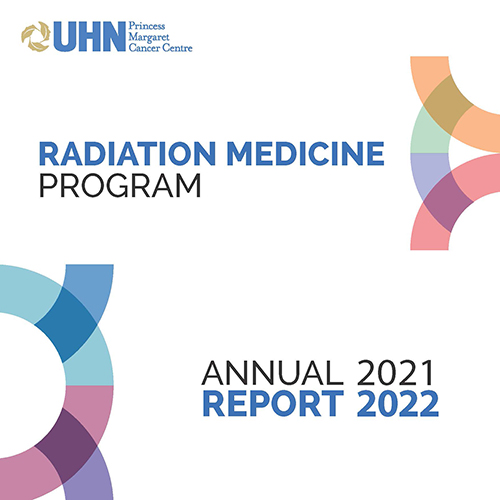 UHN Princess Margaret Cancer Centre

RADIATION MEDICINE PROGRAM

ANNUAL 2021
REPORT 2022